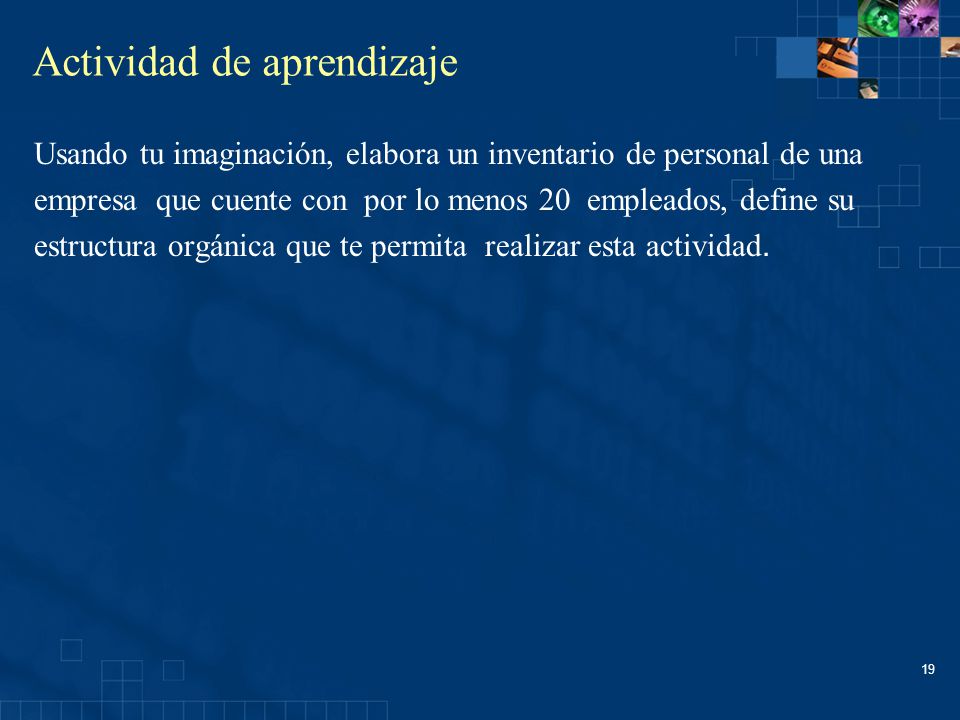 Actividad de aprendizaje

Usando tu imaginación, elabora un inventario de personal de una empresa que cuente con por lo menos 20 empleados, define su estructura orgánica que te permita realizar esta actividad.

19